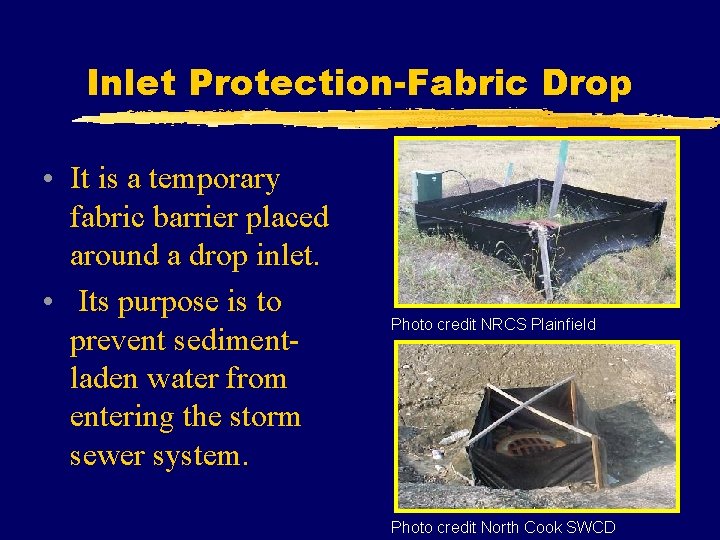 Inlet Protection-Fabric Drop

• It is a temporary fabric barrier placed around a drop inlet.

• Its purpose is to prevent sediment-laden water from entering the storm sewer system.

Photo credit NRCS Plainfield

Photo credit North Cook SWCD